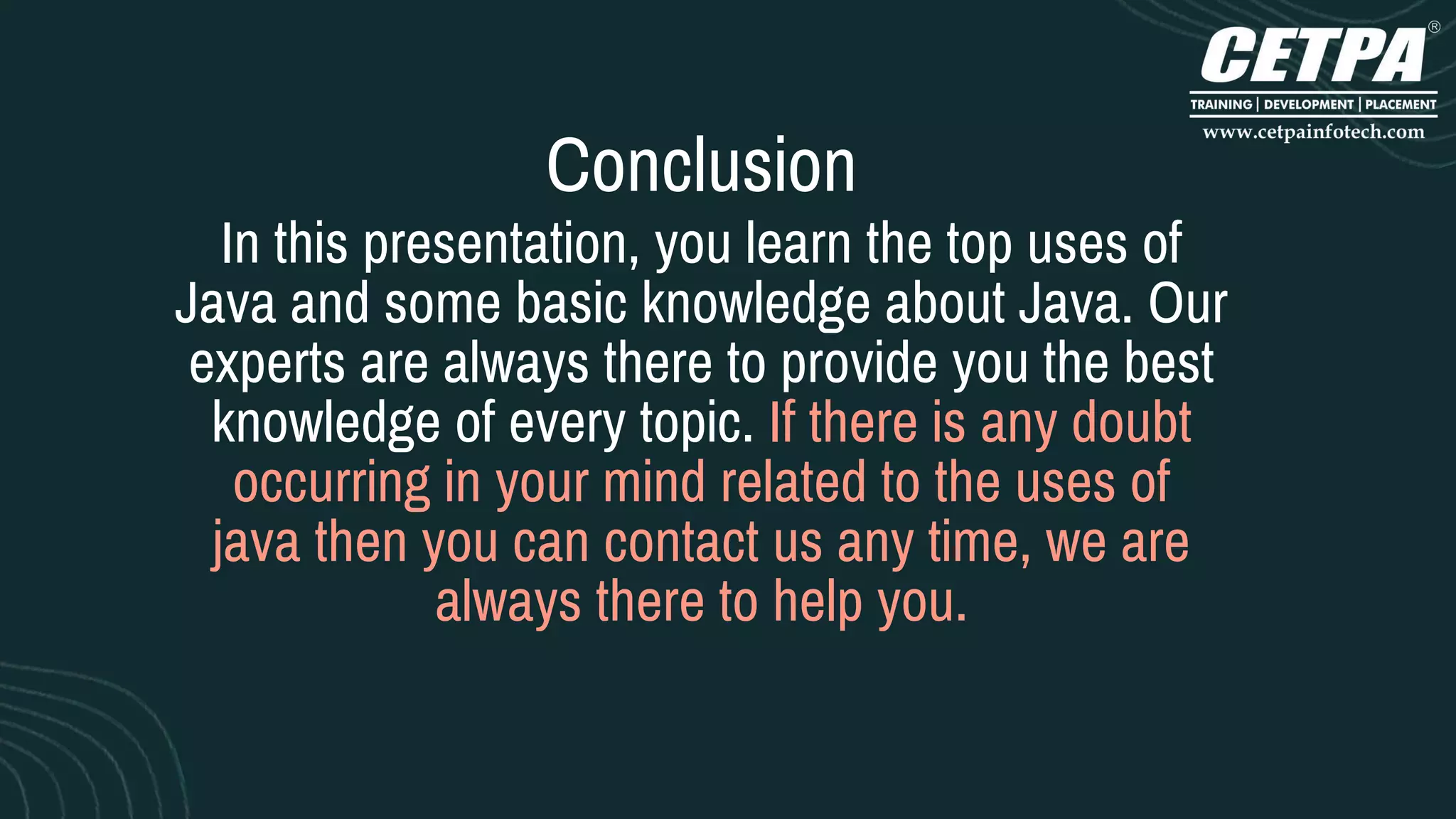 CETPA®
TRAINING | DEVELOPMENT | PLACEMENT
www.cetpainfotech.com

Conclusion

In this presentation, you learn the top uses of Java and some basic knowledge about Java. Our experts are always there to provide you the best knowledge of every topic. If there is any doubt occurring in your mind related to the uses of java then you can contact us any time, we are always there to help you.